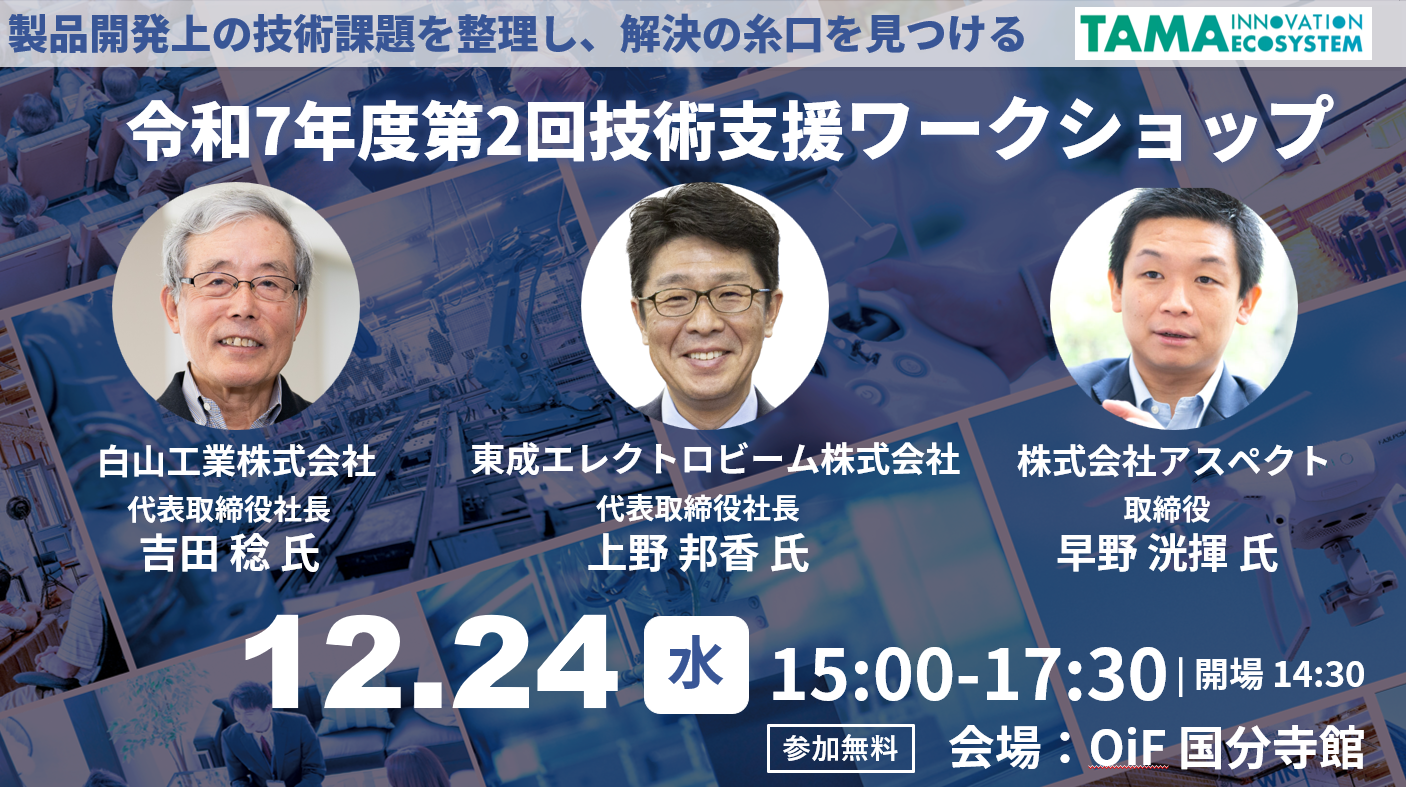 製品開発上の技術課題を整理し、解決の糸口を見つける

TAMA INNOVATION ECOSYSTEM

令和7年度第2回技術支援ワークショップ

白山工業株式会社
代表取締役社長
吉田 稔 氏

東成エレクトロビーム株式会社
代表取締役社長
上野 邦香 氏

株式会社アスペクト
取締役
早野 洸揮 氏

12.24 水 15:00-17:30 | 開場 14:30

参加無料 会場：OiF 国分寺館